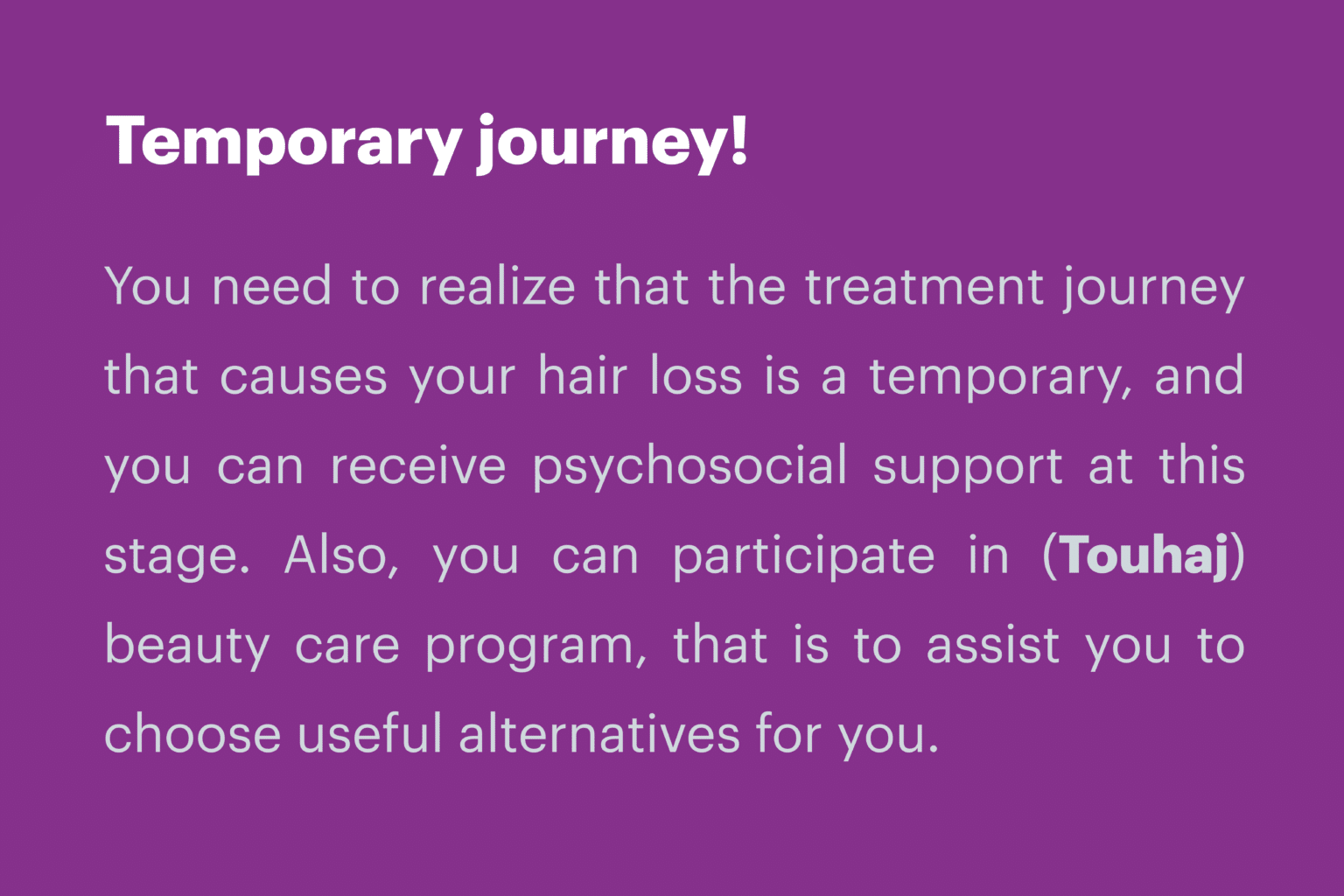 Temporary journey!

You need to realize that the treatment journey that causes your hair loss is a temporary, and you can receive psychosocial support at this stage. Also, you can participate in (Touhaj) beauty care program, that is to assist you to choose useful alternatives for you.